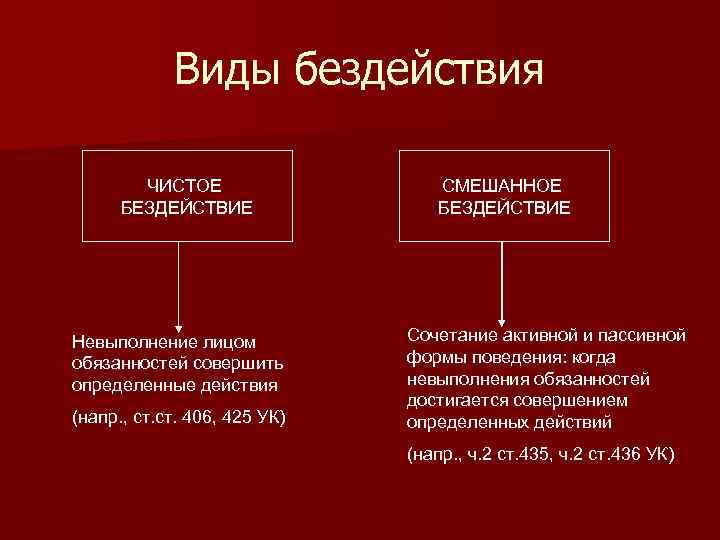 Виды бездействия

ЧИСТОЕ БЕЗДЕЙСТВИЕ

Невыполнение лицом обязанностей совершить определенные действия

(напр., ст.ст. 406, 425 УК)

СМЕШАННОЕ БЕЗДЕЙСТВИЕ

Сочетание активной и пассивной формы поведения: когда невыполнения обязанностей достигается совершением определенных действий

(напр., ч.2 ст.435, ч.2 ст.436 УК)